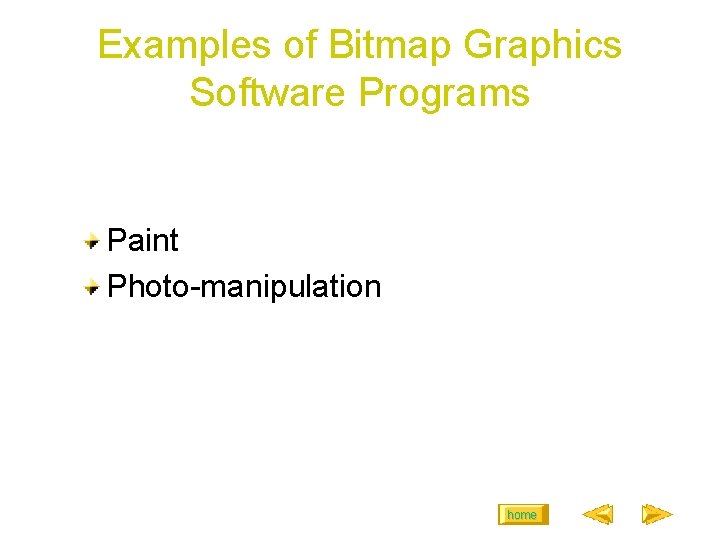 Examples of Bitmap Graphics Software Programs

Paint
Photo-manipulation

home